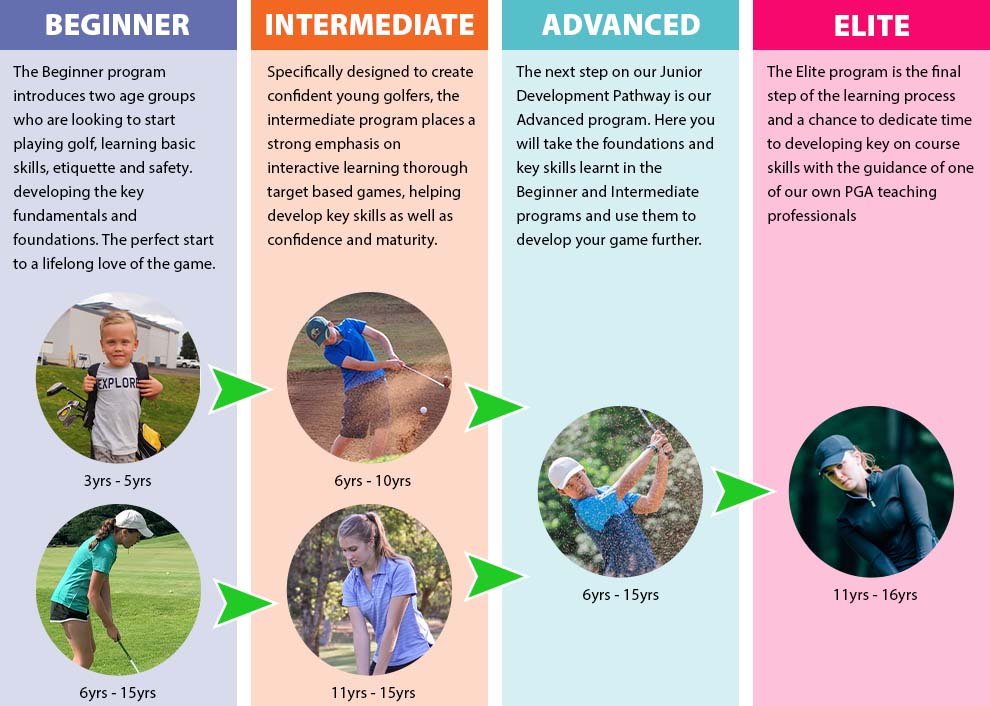 BEGINNER

The Beginner program introduces two age groups who are looking to start playing golf, learning basic skills, etiquette and safety. developing the key fundamentals and foundations. The perfect start to a lifelong love of the game.

EXPLORE

3yrs - 5yrs

6yrs - 15yrs

INTERMEDIATE

Specifically designed to create confident young golfers, the intermediate program places a strong emphasis on interactive learning thorough target based games, helping develop key skills as well as confidence and maturity.

6yrs - 10yrs

11yrs - 15yrs

ADVANCED

The next step on our Junior Development Pathway is our Advanced program. Here you will take the foundations and key skills learnt in the Beginner and Intermediate programs and use them to develop your game further.

6yrs - 15yrs

ELITE

The Elite program is the final step of the learning process and a chance to dedicate time to developing key on course skills with the guidance of one of our own PGA teaching professionals

11yrs - 16yrs